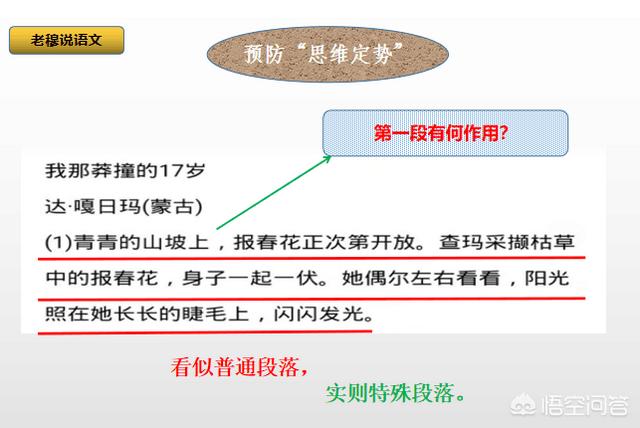 老穆说语文

预防“思维定势”

第一段有何作用?

我那莽撞的17岁

达·嘎日玛(蒙古)

(1)青青的山坡上，报春花正次第开放。查玛采撷枯草中的报春花，身子一起一伏。她偶尔左右看看，阳光照在她长长的睫毛上，闪闪发光。

看似普通段落，

实则特殊段落。

悟空问答